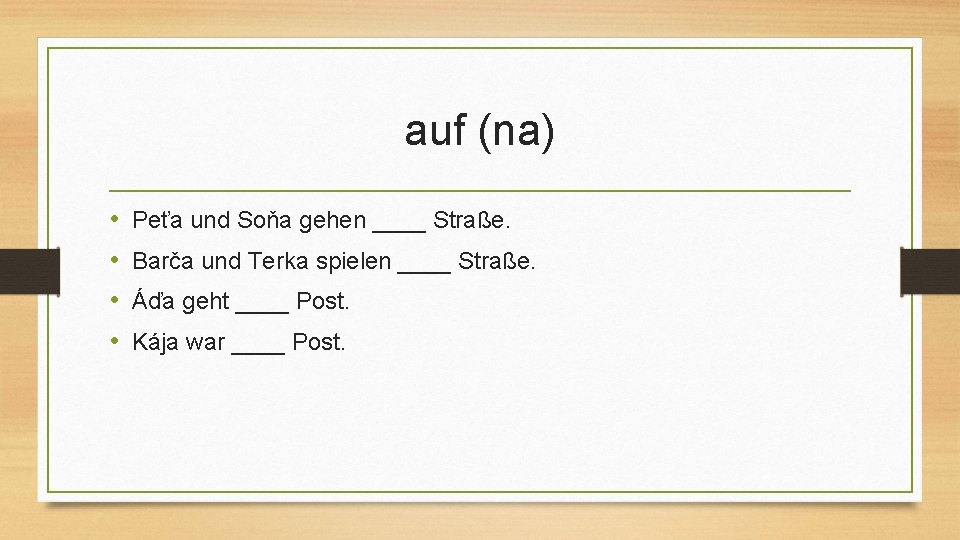 auf (na)

• Peťa und Soňa gehen ____ Straße.
• Barča und Terka spielen ____ Straße.
• Áďa geht ____ Post.
• Kája war ____ Post.